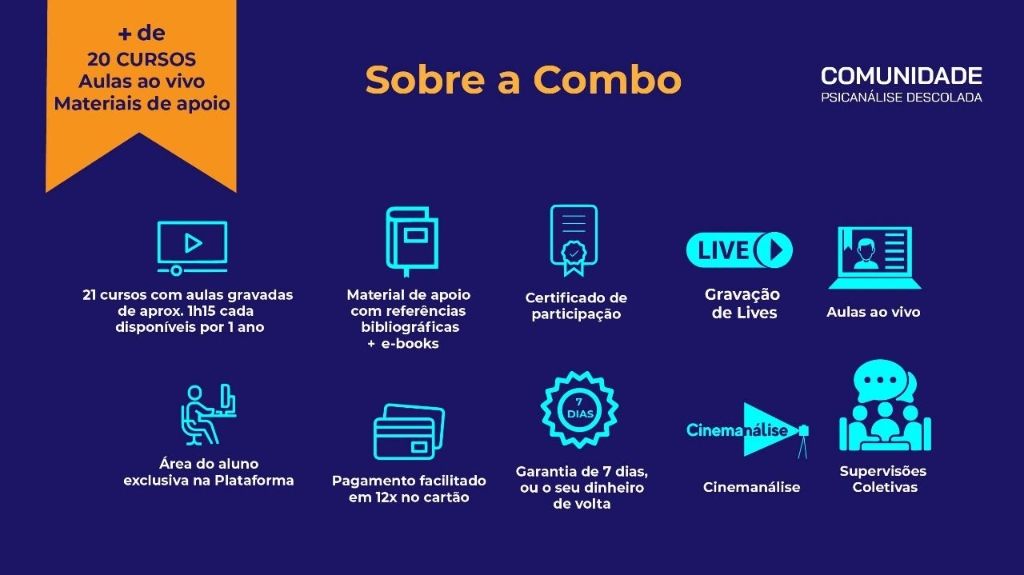 + de
20 CURSOS
Aulas ao vivo
Materiais de apoio

Sobre a Combo

COMUNIDADE
PSICANÁLISE DESCOLADA

21 cursos com aulas gravadas de aprox. 1h15 cada disponíveis por 1 ano

Material de apoio com referências bibliográficas + e-books

Certificado de participação

LIVE

Gravação de Lives

Aulas ao vivo

Área do aluno exclusiva na Plataforma

Pagamento facilitado em 12x no cartão

7 DIAS

Garantia de 7 dias, ou o seu dinheiro de volta

Cinemanálise

Cinemanálise

Supervisões Coletivas